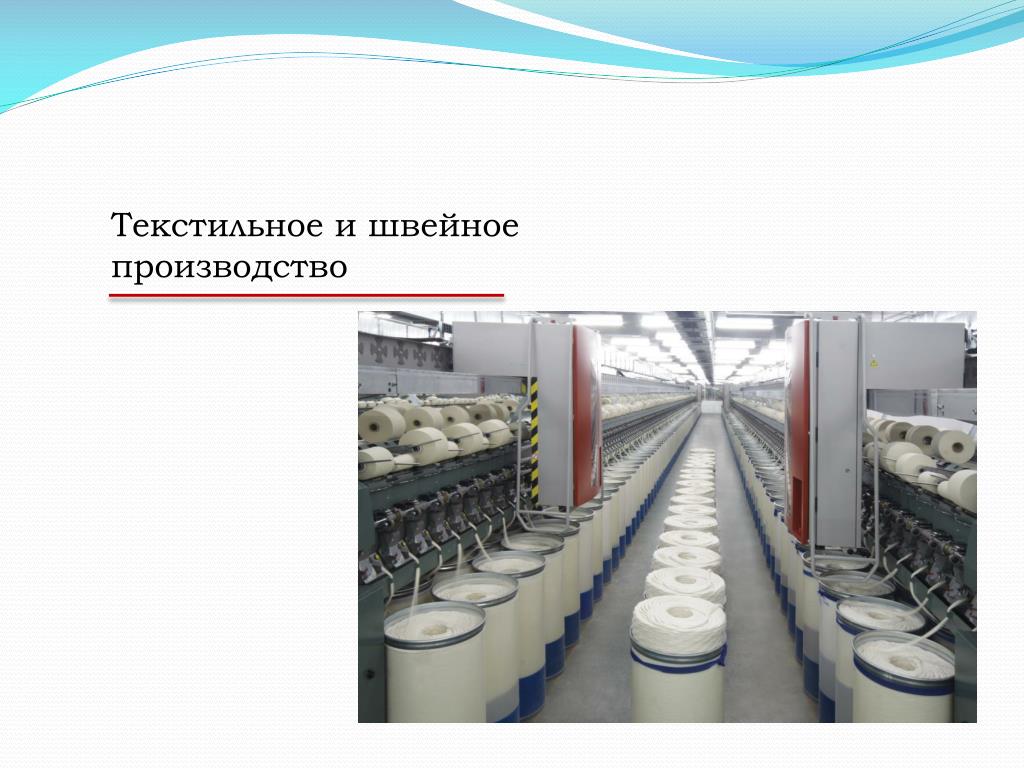 Текстильное и швейное производство